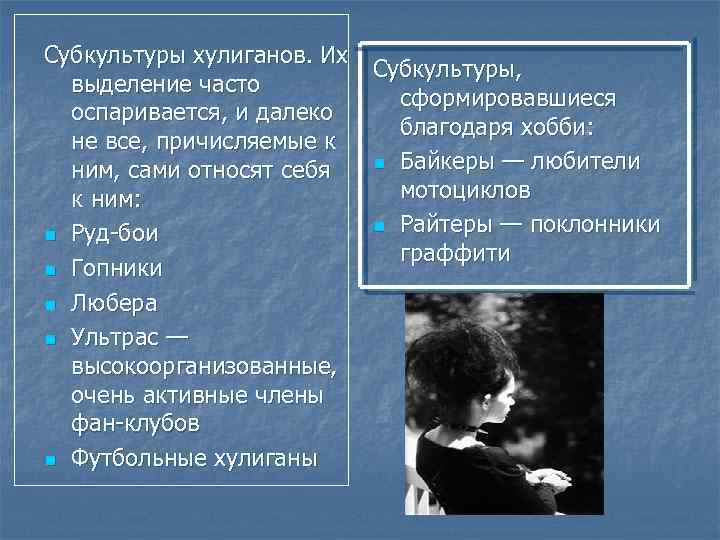 Субкультуры хулиганов. Их выделение часто оспаривается, и далеко не все, причисляемые к ним, сами относят себя к ним:

- Руд-бои
- Гопники
- Любера
- Ультрас — высокоорганизованные, очень активные члены фан-клубов
- Футбольные хулиганы

Субкультуры, сформировавшиеся благодаря хобби:

- Байкеры — любители мотоциклов
- Райтеры — поклонники граффити